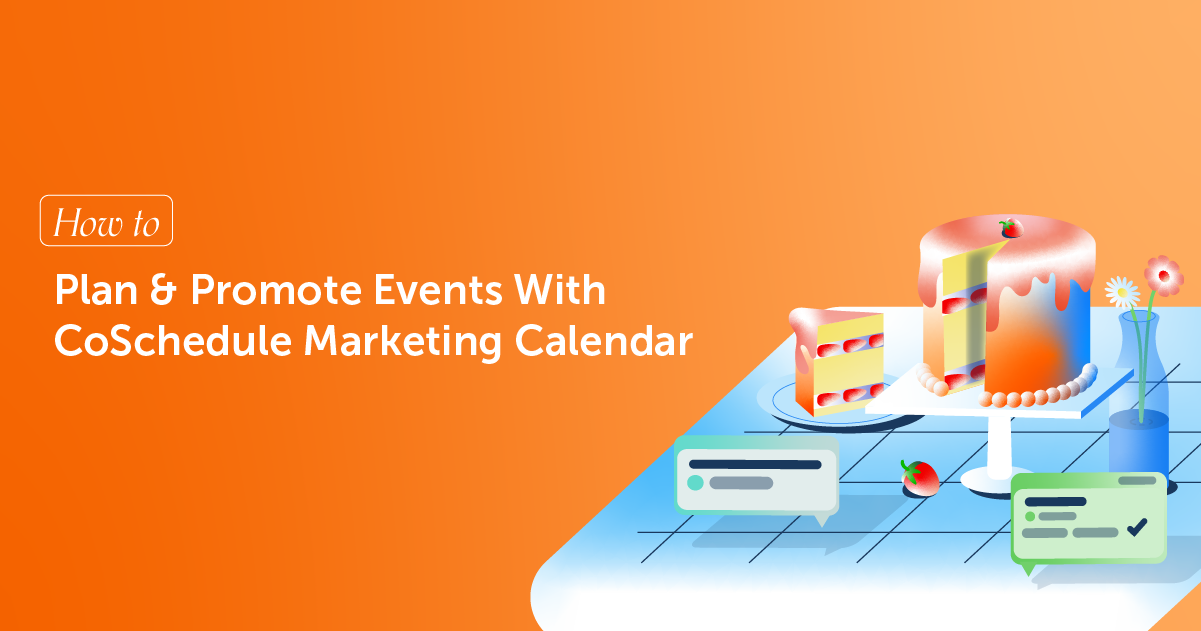 How to

Plan & Promote Events With CoSchedule Marketing Calendar